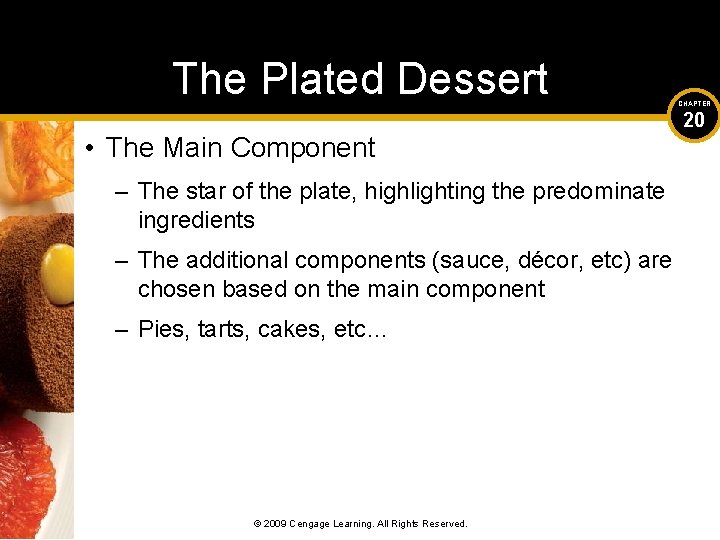 The Plated Dessert

CHAPTER 20

• The Main Component

– The star of the plate, highlighting the predominate ingredients

– The additional components (sauce, décor, etc) are chosen based on the main component

– Pies, tarts, cakes, etc…

© 2009 Cengage Learning. All Rights Reserved.